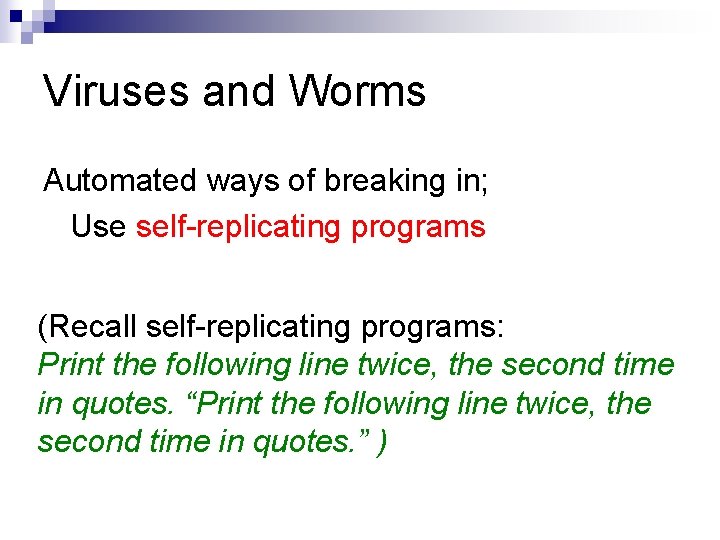 Viruses and Worms

Automated ways of breaking in;
Use self-replicating programs

(Recall self-replicating programs:
Print the following line twice, the second time in quotes. “Print the following line twice, the second time in quotes.” )